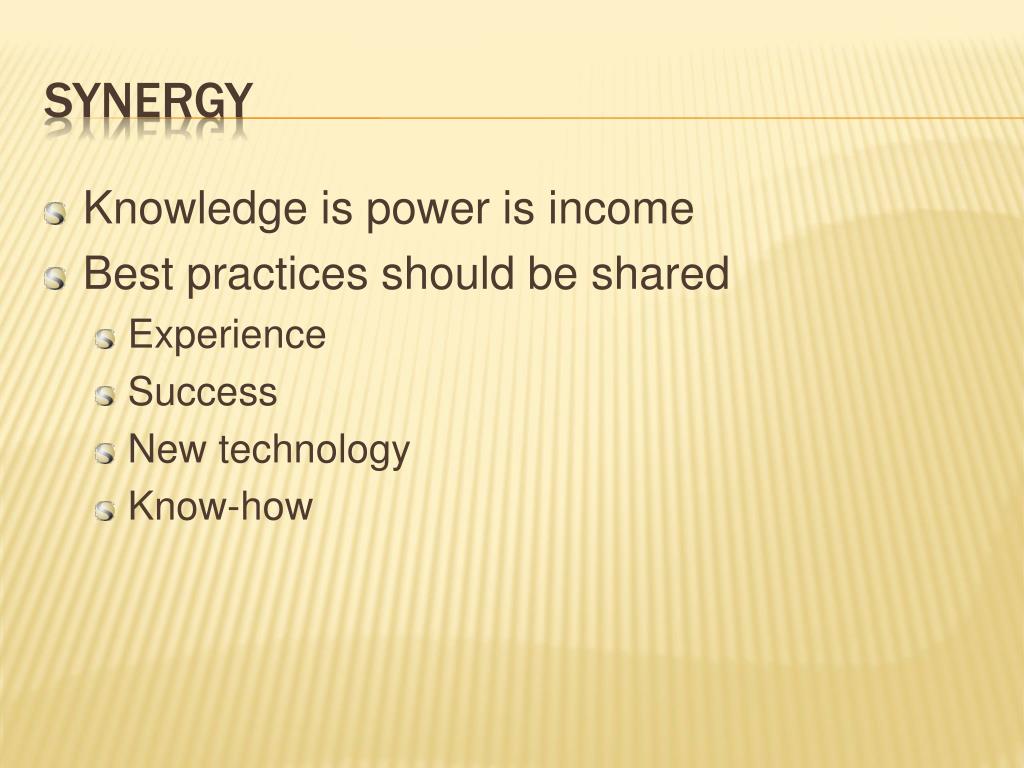 SYNERGY

Knowledge is power is income
Best practices should be shared
Experience
Success
New technology
Know-how